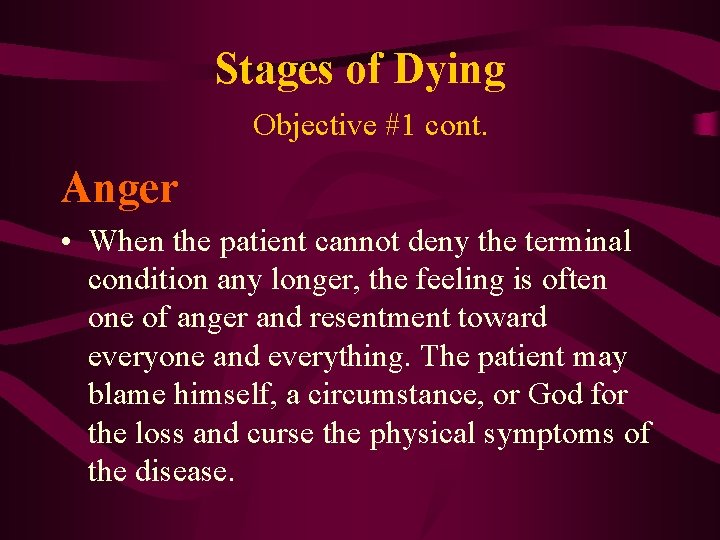 Stages of Dying

Objective #1 cont.

Anger

• When the patient cannot deny the terminal condition any longer, the feeling is often one of anger and resentment toward everyone and everything. The patient may blame himself, a circumstance, or God for the loss and curse the physical symptoms of the disease.